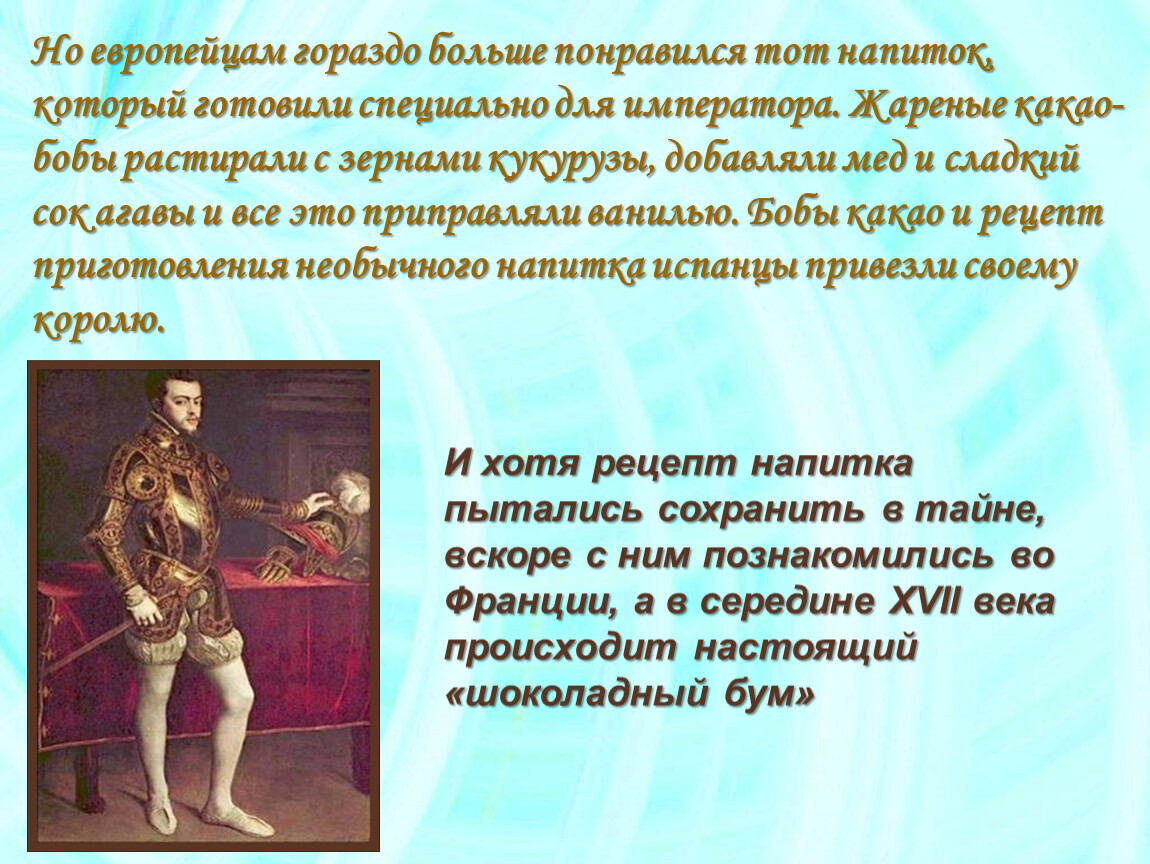 Но европейцам гораздо больше понравился тот напиток, который готовили специально для императора. Жареные какао-бобы растирали с зернами кукурузы, добавляли мед и сладкий сок агавы и все это приправляли ванилью. Бобы какао и рецепт приготовления необычного напитка испанцы привезли своему королю.

И хотя рецепт напитка пытались сохранить в тайне, вскоре с ним познакомились во Франции, а в середине XVII века происходит настоящий «шоколадный бум»